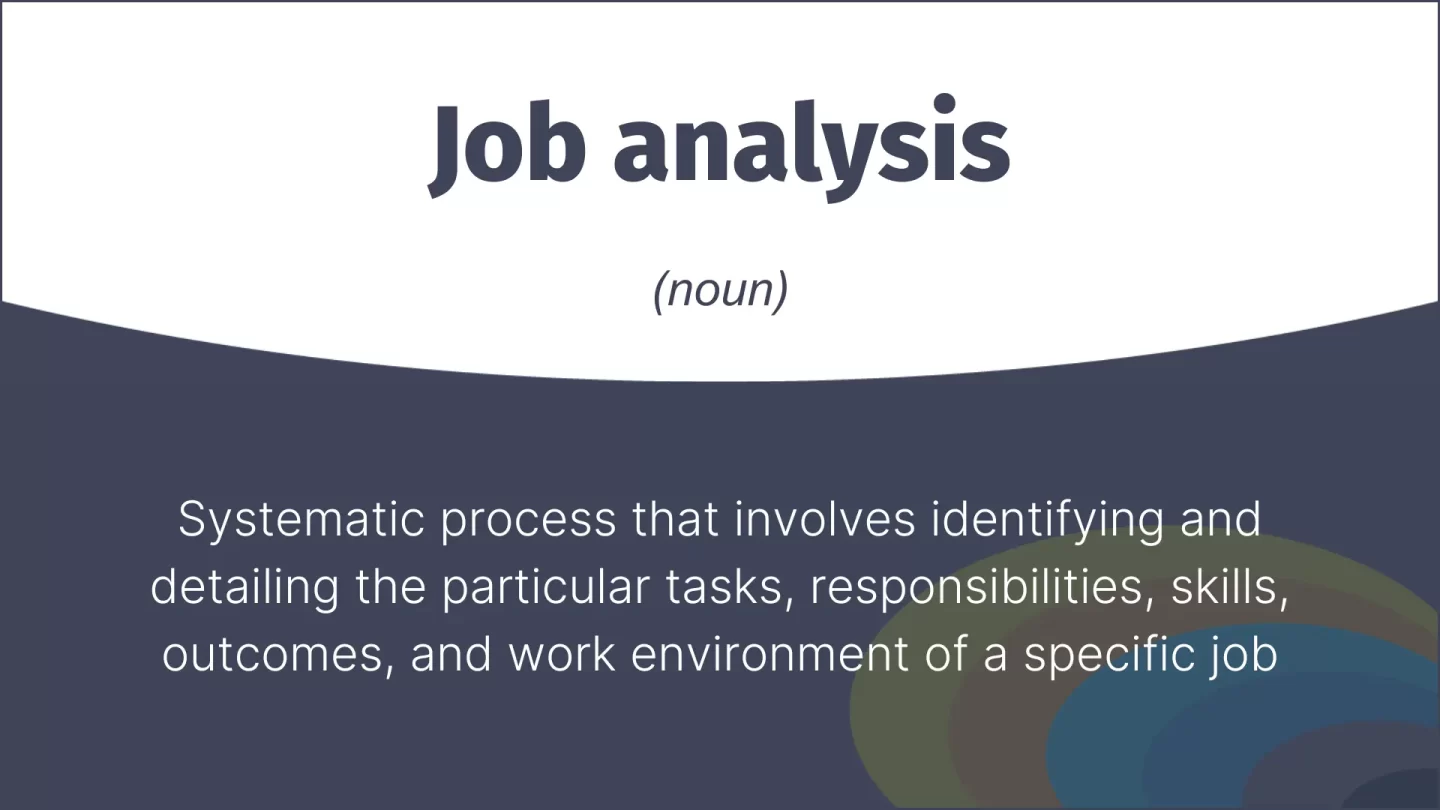 Job analysis

(noun)

Systematic process that involves identifying and detailing the particular tasks, responsibilities, skills, outcomes, and work environment of a specific job